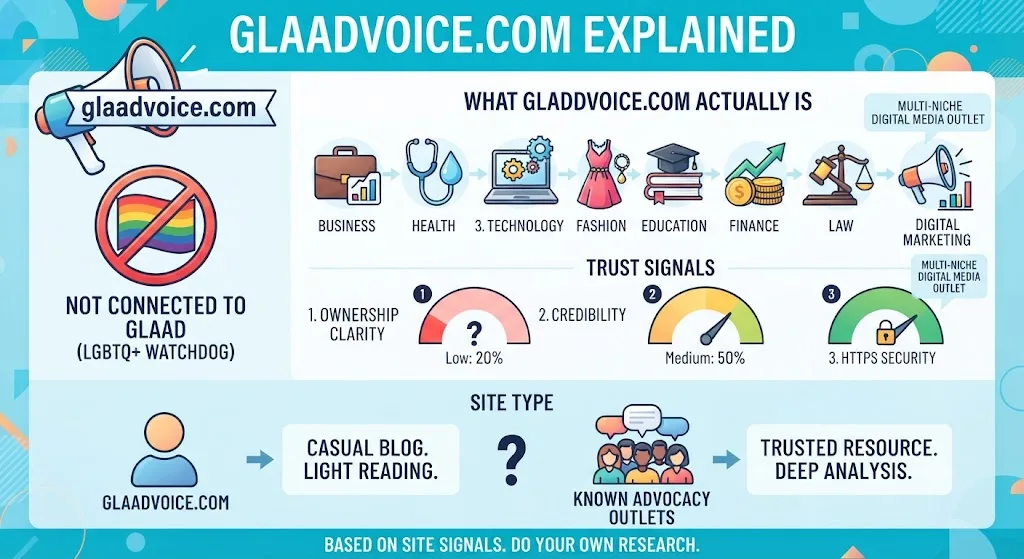 GLAADVOICE.COM EXPLAINED

glaadvoice.com

NOT CONNECTED TO GLAAD (LGBTQ+ WATCHDOG)

WHAT GLADDVOICE.COM ACTUALLY IS

MULTI-NICHE DIGITAL MEDIA OUTLET

BUSINESS

HEALTH

3. TECHNOLOGY

FASHION

EDUCATION

FINANCE

LAW

DIGITAL MARKETING

TRUST SIGNALS

MULTI-NICHE DIGITAL MEDIA OUTLET

1

1. OWNERSHIP CLARITY

?

Low: 20%

2

2. CREDIBILITY

Medium: 50%

3

3. HTTPS SECURITY

SITE TYPE

GLAADVOICE.COM

CASUAL BLOG. LIGHT READING.

?

KNOWN ADVOCACY OUTLETS

TRUSTED RESOURCE. DEEP ANALYSIS.

BASED ON SITE SIGNALS. DO YOUR OWN RESEARCH.